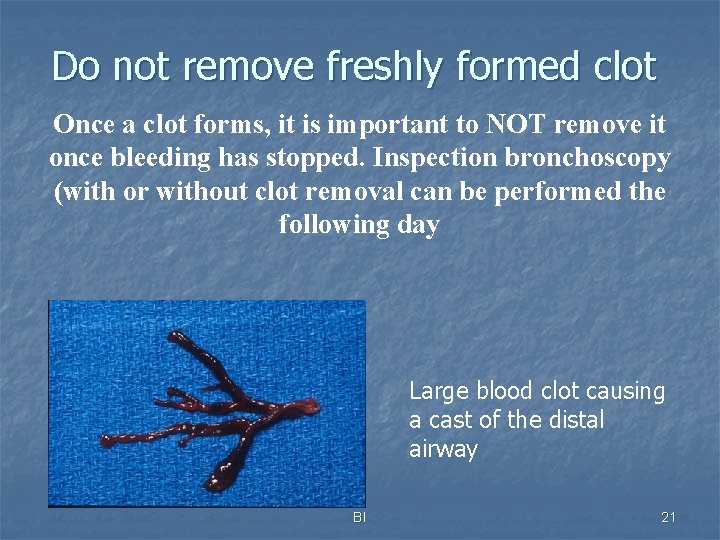 Do not remove freshly formed clot

Once a clot forms, it is important to NOT remove it once bleeding has stopped. Inspection bronchoscopy (with or without clot removal can be performed the following day

Large blood clot causing a cast of the distal airway

BI

21